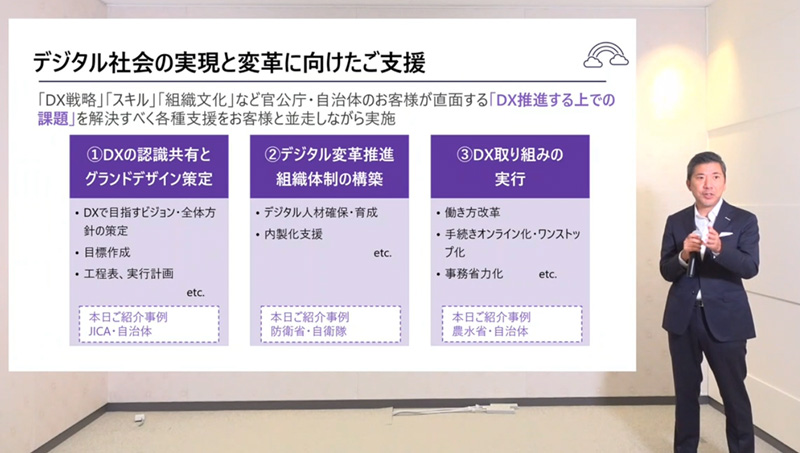 デジタル社会の実現と変革に向けたご支援

「DX戦略」「スキル」「組織文化」など官公庁・自治体のお客様が直面する「DX推進する上での課題」を解決すべく各種支援をお客様と並走しながら実施

①DXの認識共有とグランドデザイン策定

・DXで目指すビジョン・全体方針の策定
・目標作成
・工程表、実行計画
etc.

本日ご紹介事例
JICA・自治体

②デジタル変革推進組織体制の構築

・デジタル人材確保・育成
・内製化支援
etc.

本日ご紹介事例
防衛省・自衛隊

③DX取り組みの実行

・働き方改革
・手続きオンライン化・ワンストップ化
・事務省力化 etc.

本日ご紹介事例
農水省・自治体